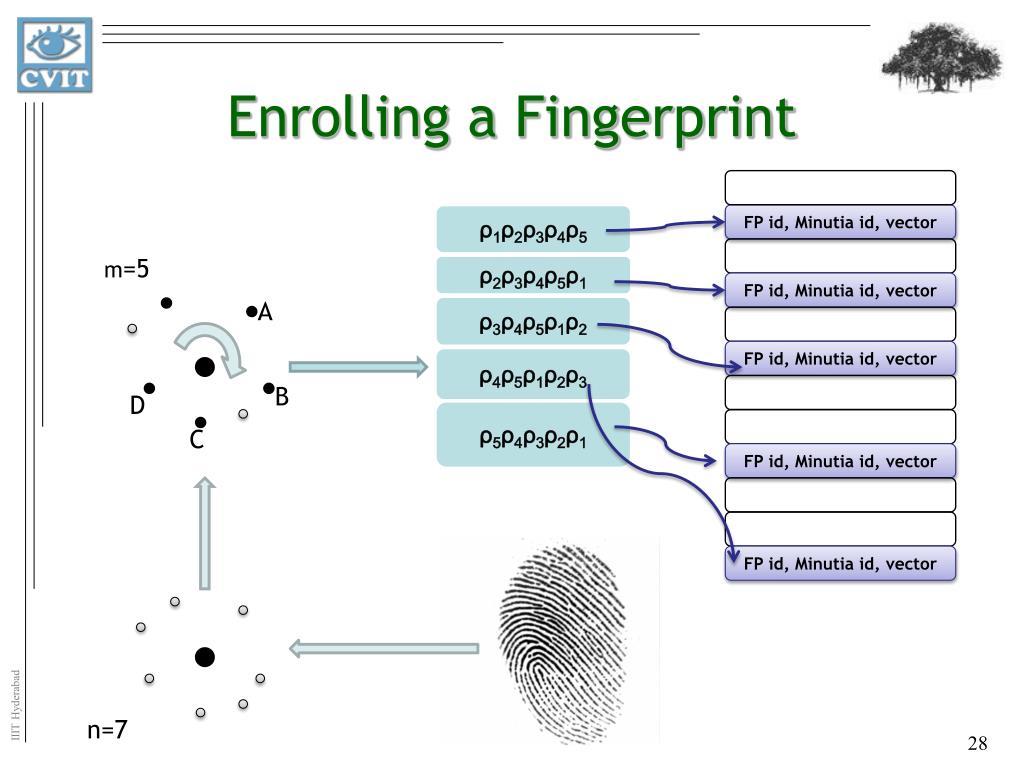 CVIT

Enrolling a Fingerprint

m=5

A

B

C

D

n=7

$\rho_1\rho_2\rho_3\rho_4\rho_5$

$\rho_2\rho_3\rho_4\rho_5\rho_1$

$\rho_3\rho_4\rho_5\rho_1\rho_2$

$\rho_4\rho_5\rho_1\rho_2\rho_3$

$\rho_5\rho_4\rho_3\rho_2\rho_1$

FP id, Minutia id, vector

FP id, Minutia id, vector

FP id, Minutia id, vector

FP id, Minutia id, vector

FP id, Minutia id, vector

IIIT Hyderabad

28